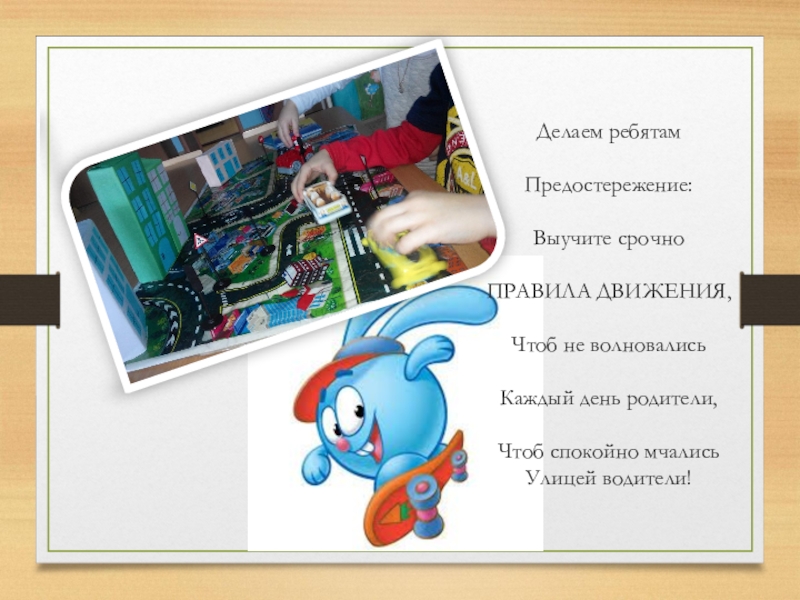 Делаем ребятам

Предостережение:

Выучите срочно

ПРАВИЛА ДВИЖЕНИЯ,

Чтоб не волновались

Каждый день родители,

Чтоб спокойно мчались
Улицей водители!